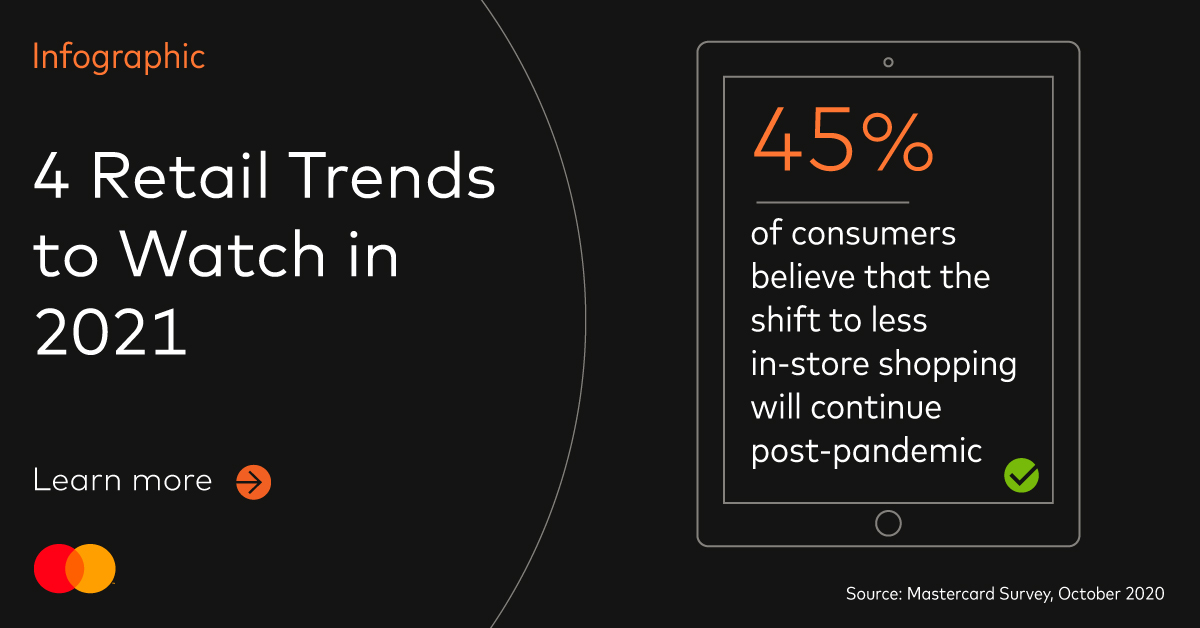 Infographic

4 Retail Trends to Watch in 2021

Learn more

45%

of consumers believe that the shift to less in-store shopping will continue post-pandemic

Source: Mastercard Survey, October 2020